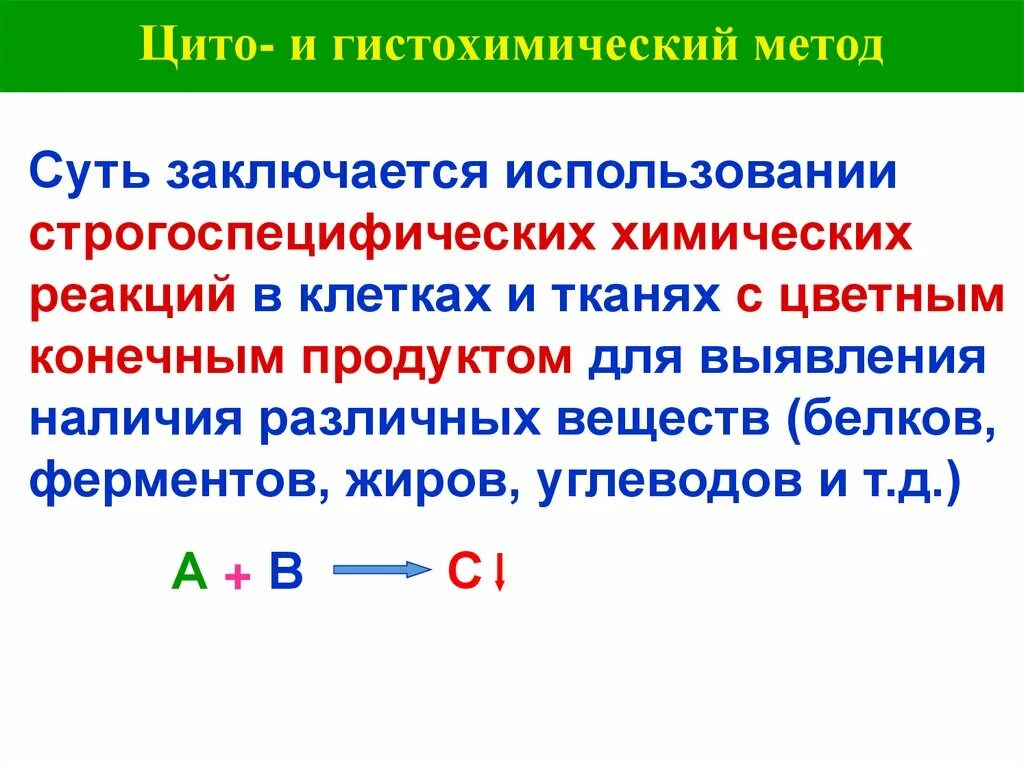 Цито- и гистохимический метод

Суть заключается использовании строгоспецифических химических реакций в клетках и тканях с цветным конечным продуктом для выявления наличия различных веществ (белков, ферментов, жиров, углеводов и т.д.)

$A + B \rightarrow C\downarrow$